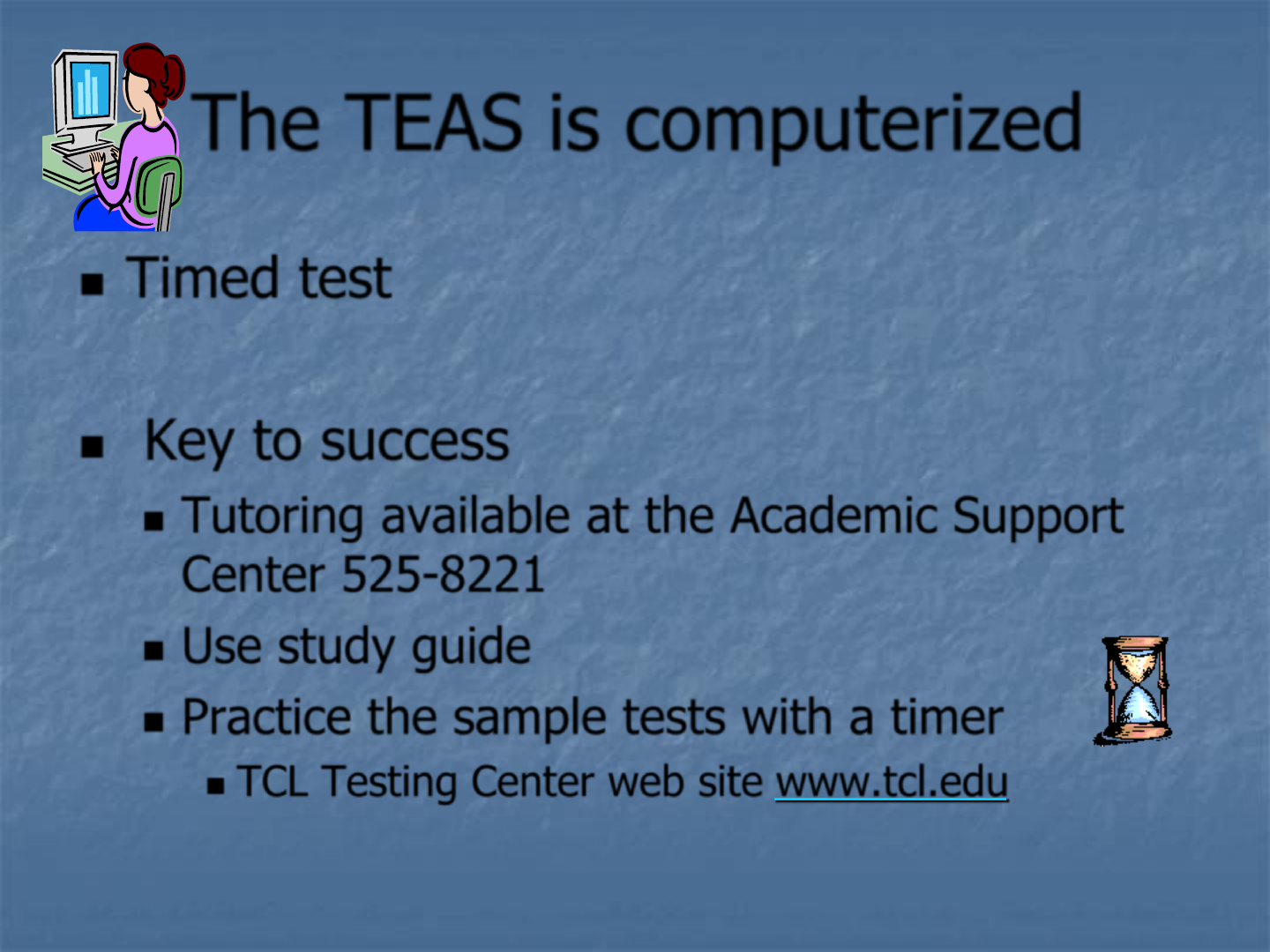 The TEAS is computerized

- Timed test

- Key to success
  - Tutoring available at the Academic Support Center 525-8221
  - Use study guide
  - Practice the sample tests with a timer
    - TCL Testing Center web site www.tcl.edu